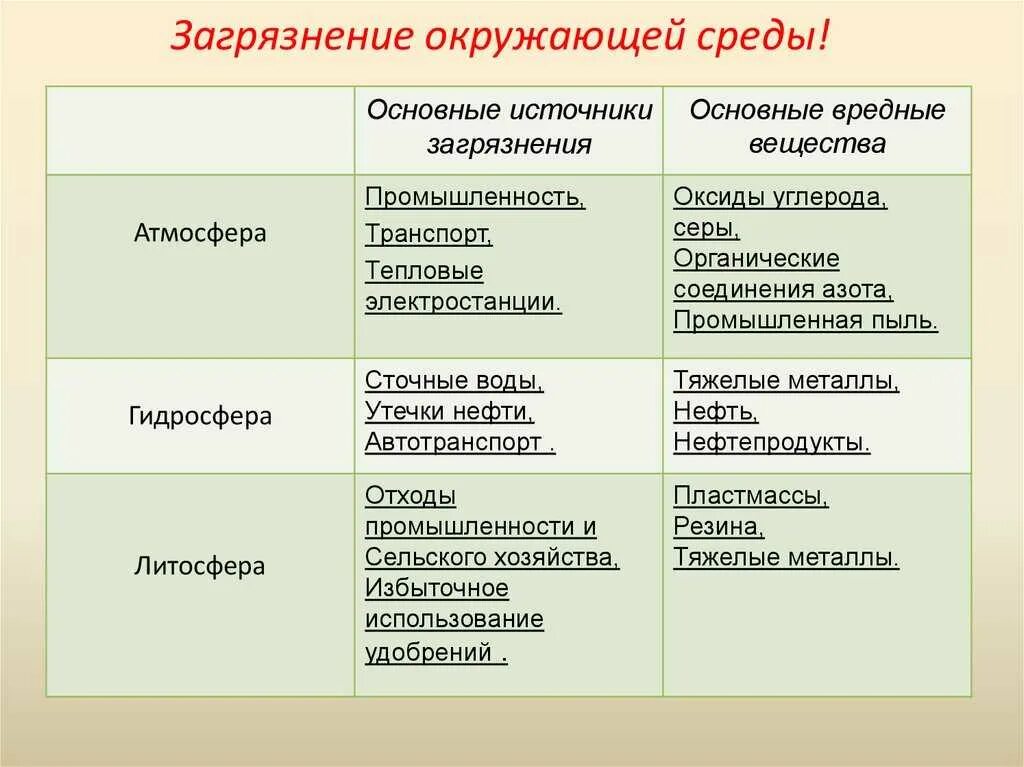 Загрязнение окружающей среды!

| | Основные источники загрязнения | Основные вредные вещества |
|---|---|---|
| Атмосфера | Промышленность, Транспорт, Тепловые электростанции. | Оксиды углерода, серы, Органические соединения азота, Промышленная пыль. |
| Гидросфера | Сточные воды, Утечки нефти, Автотранспорт . | Тяжелые металлы, Нефть, Нефтепродукты. |
| Литосфера | Отходы промышленности и Сельского хозяйства, Избыточное использование удобрений . | Пластмассы, Резина, Тяжелые металлы. |